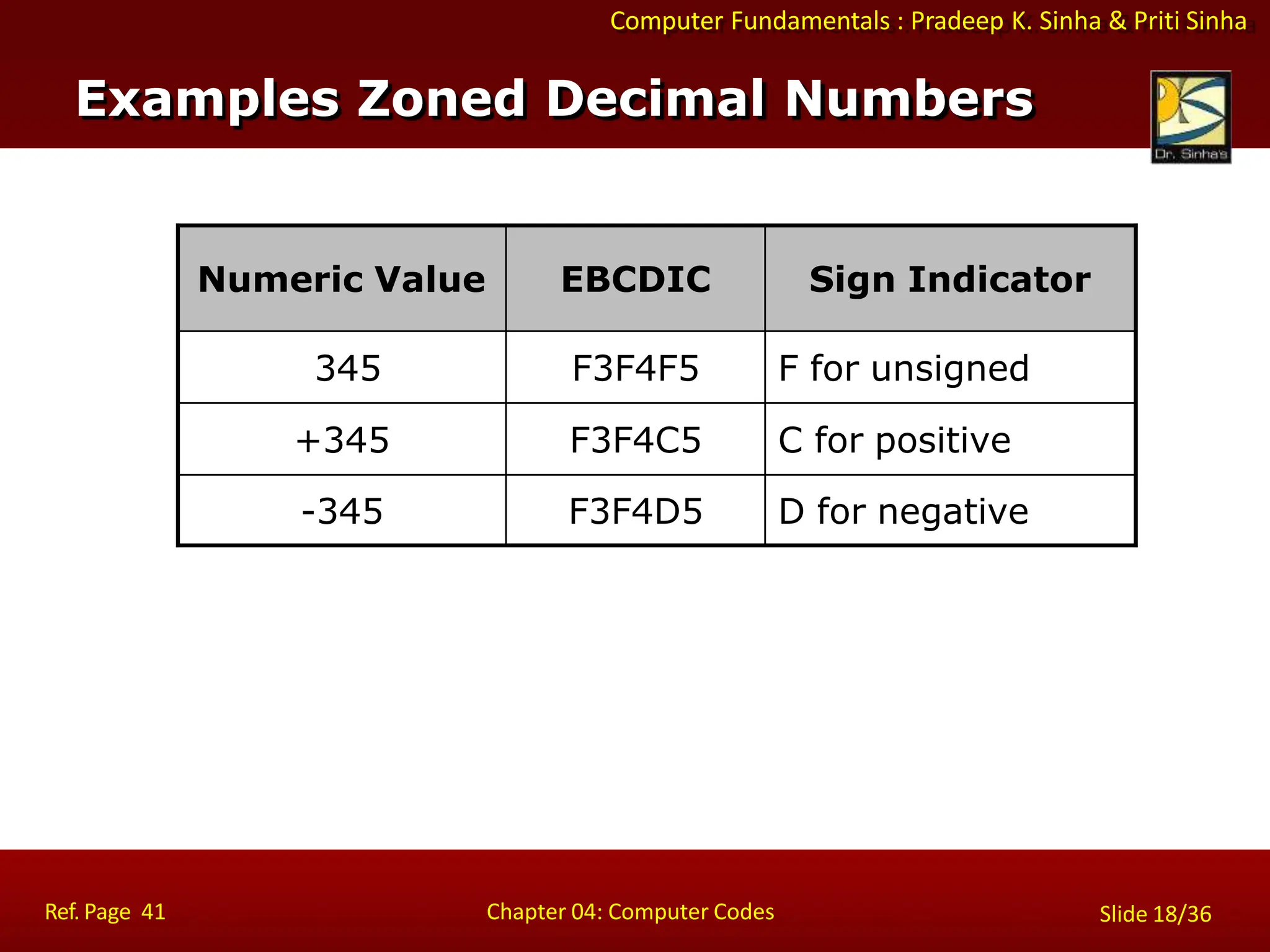 Computer Fundamentals : Pradeep K. Sinha & Priti Sinha

Examples Zoned Decimal Numbers

Dr. Sinha's

| Numeric Value | EBCDIC | Sign Indicator |
|---|---|---|
| 345 | F3F4F5 | F for unsigned |
| +345 | F3F4C5 | C for positive |
| -345 | F3F4D5 | D for negative |

Ref. Page 41

Chapter 04: Computer Codes

Slide 18/36